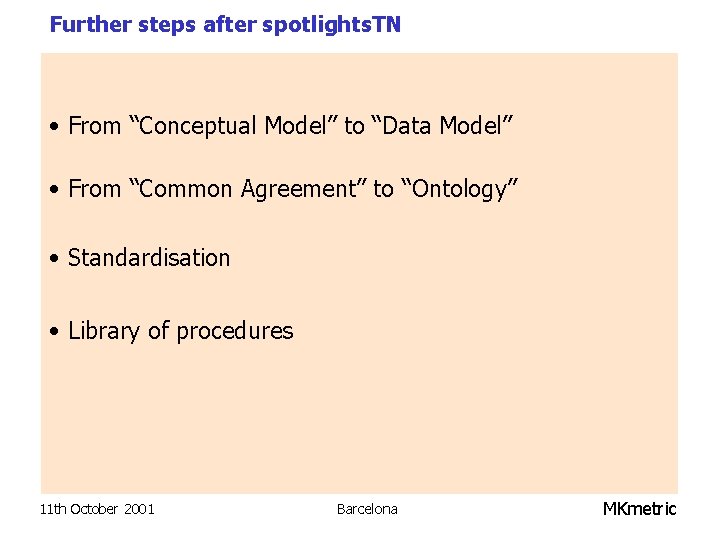 Further steps after spotlightsTN

• From “Conceptual Model” to “Data Model”

• From “Common Agreement” to “Ontology”

• Standardisation

• Library of procedures

11th October 2001

Barcelona

MKmetric